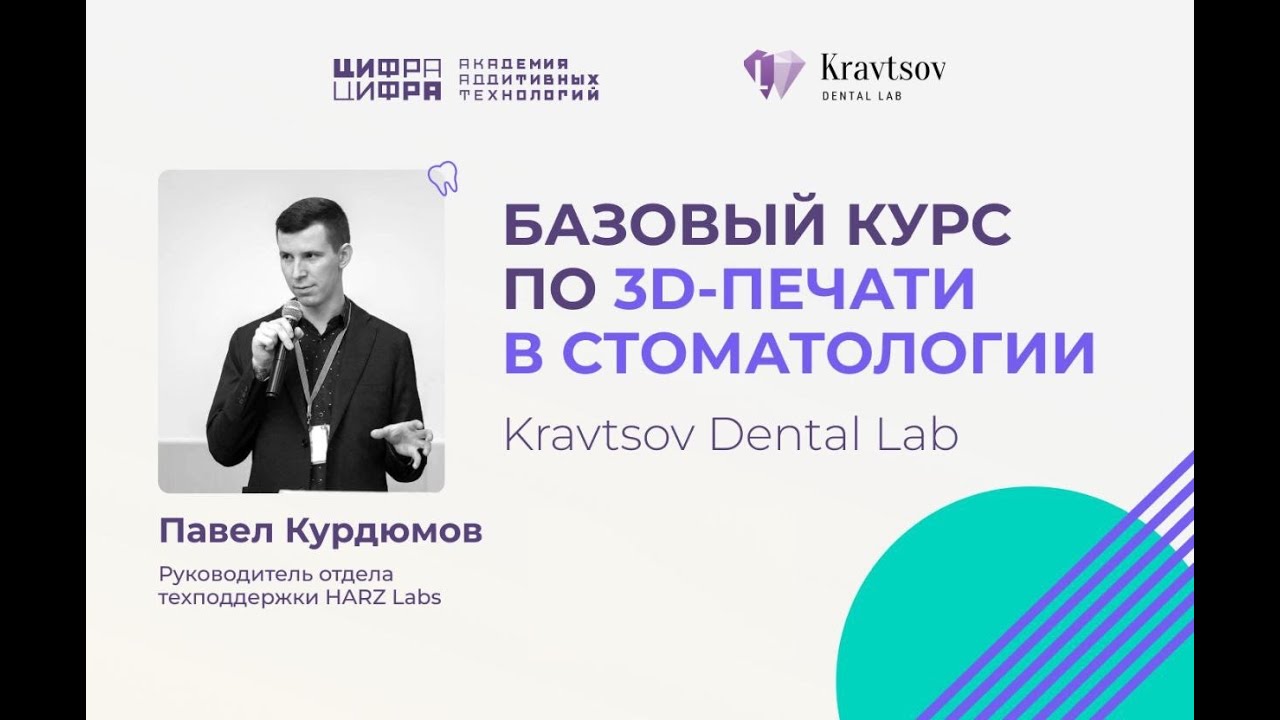 ЦИФРА ЦИФРА АКАДЕМИЯ АДДИТИВНЫХ ТЕХНОЛОГИЙ

Kravtsov DENTAL LAB

БАЗОВЫЙ КУРС ПО 3D-ПЕЧАТИ В СТОМАТОЛОГИИ

Kravtsov Dental Lab

Павел Курдюмов

Руководитель отдела техподдержки HARZ Labs